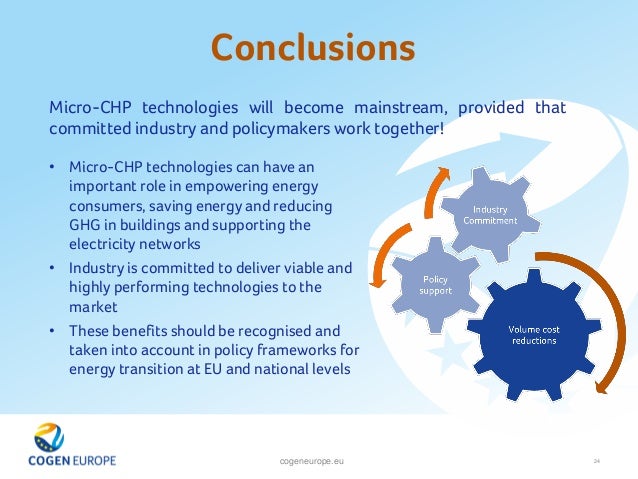 Conclusions

Micro-CHP technologies will become mainstream, provided that committed industry and policymakers work together!

• Micro-CHP technologies can have an important role in empowering energy consumers, saving energy and reducing GHG in buildings and supporting the electricity networks
• Industry is committed to deliver viable and highly performing technologies to the market
• These benefits should be recognised and taken into account in policy frameworks for energy transition at EU and national levels

Industry Commitment

Policy support

Volume cost reductions

COGEN EUROPE

cogeneurope.eu

24